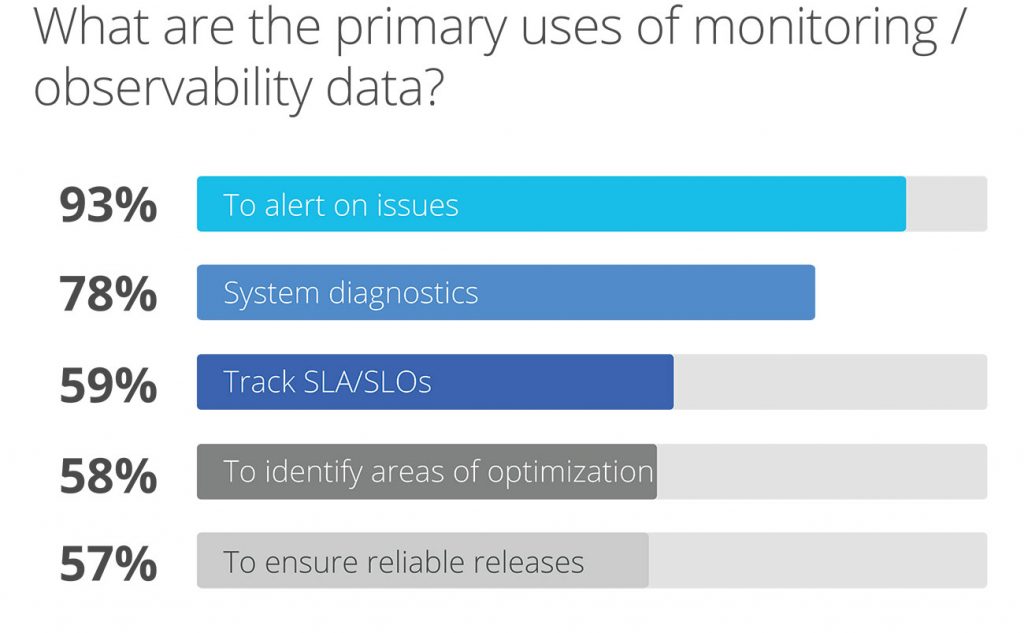 What are the primary uses of monitoring / observability data?

93% To alert on issues

78% System diagnostics

59% Track SLA/SLOs

58% To identify areas of optimization

57% To ensure reliable releases